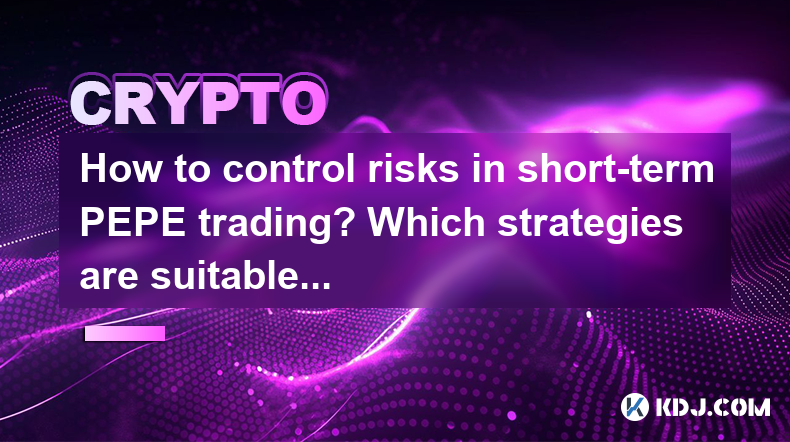 CRYPTO

How to control risks in short-term PEPE trading? Which strategies are suitable...

KDJ.COM